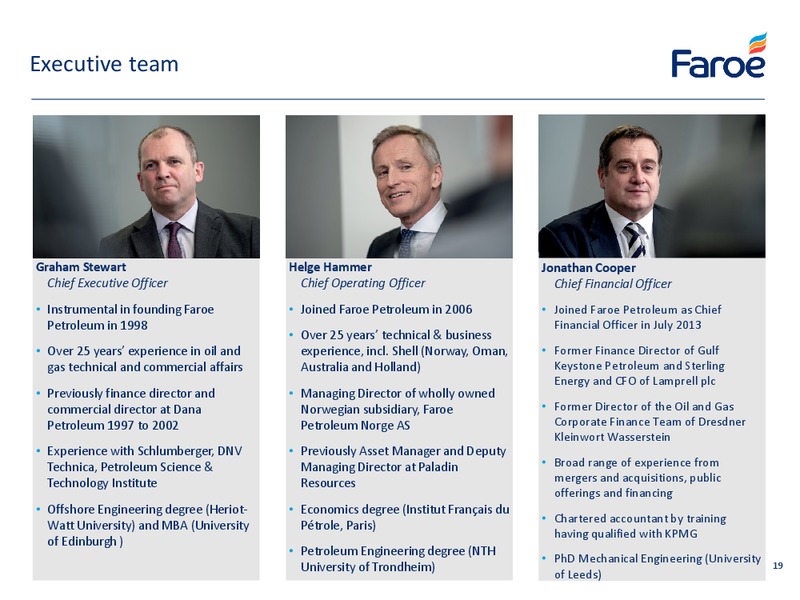 Executive team

Faroe

Graham Stewart
Chief Executive Officer

• Instrumental in founding Faroe Petroleum in 1998
• Over 25 years' experience in oil and gas technical and commercial affairs
• Previously finance director and commercial director at Dana Petroleum 1997 to 2002
• Experience with Schlumberger, DNV Technica, Petroleum Science & Technology Institute
• Offshore Engineering degree (Heriot-Watt University) and MBA (University of Edinburgh )

Helge Hammer
Chief Operating Officer

• Joined Faroe Petroleum in 2006
• Over 25 years' technical & business experience, incl. Shell (Norway, Oman, Australia and Holland)
• Managing Director of wholly owned Norwegian subsidiary, Faroe Petroleum Norge AS
• Previously Asset Manager and Deputy Managing Director at Paladin Resources
• Economics degree (Institut Français du Pétrole, Paris)
• Petroleum Engineering degree (NTH University of Trondheim)

Jonathan Cooper
Chief Financial Officer

• Joined Faroe Petroleum as Chief Financial Officer in July 2013
• Former Finance Director of Gulf Keystone Petroleum and Sterling Energy and CFO of Lamprell plc
• Former Director of the Oil and Gas Corporate Finance Team of Dresdner Kleinwort Wasserstein
• Broad range of experience from mergers and acquisitions, public offerings and financing
• Chartered accountant by training having qualified with KPMG
• PhD Mechanical Engineering (University of Leeds)

19